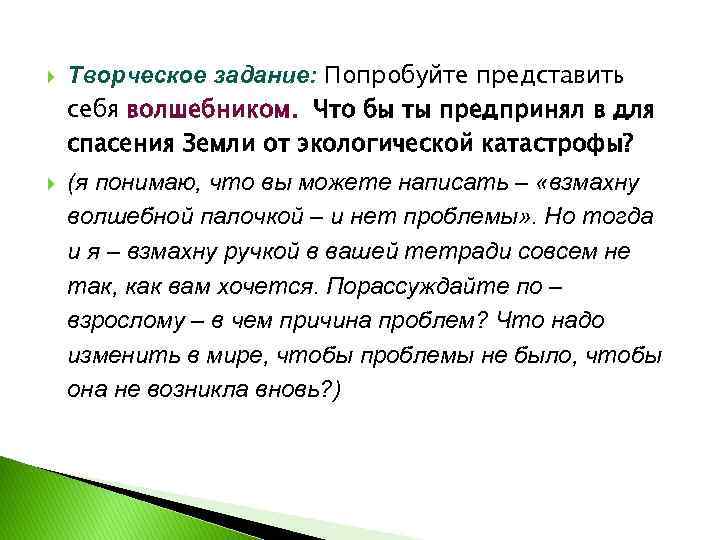 Творческое задание: Попробуйте представить себя волшебником. Что бы ты предпринял в для спасения Земли от экологической катастрофы?

(я понимаю, что вы можете написать – «взмахну волшебной палочкой – и нет проблемы». Но тогда и я – взмахну ручкой в вашей тетради совсем не так, как вам хочется. Порассуждайте по – взрослому – в чем причина проблем? Что надо изменить в мире, чтобы проблемы не было, чтобы она не возникла вновь?)